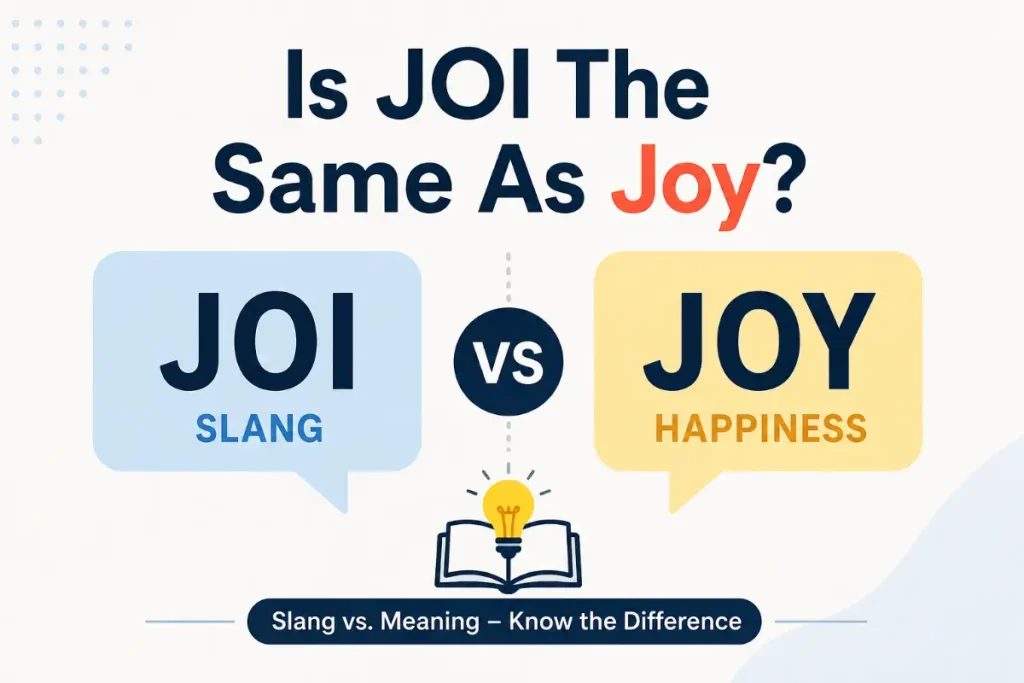 Is JOI The Same As Joy?

JOI
SLANG

VS

JOY
HAPPINESS

Slang vs. Meaning – Know the Difference